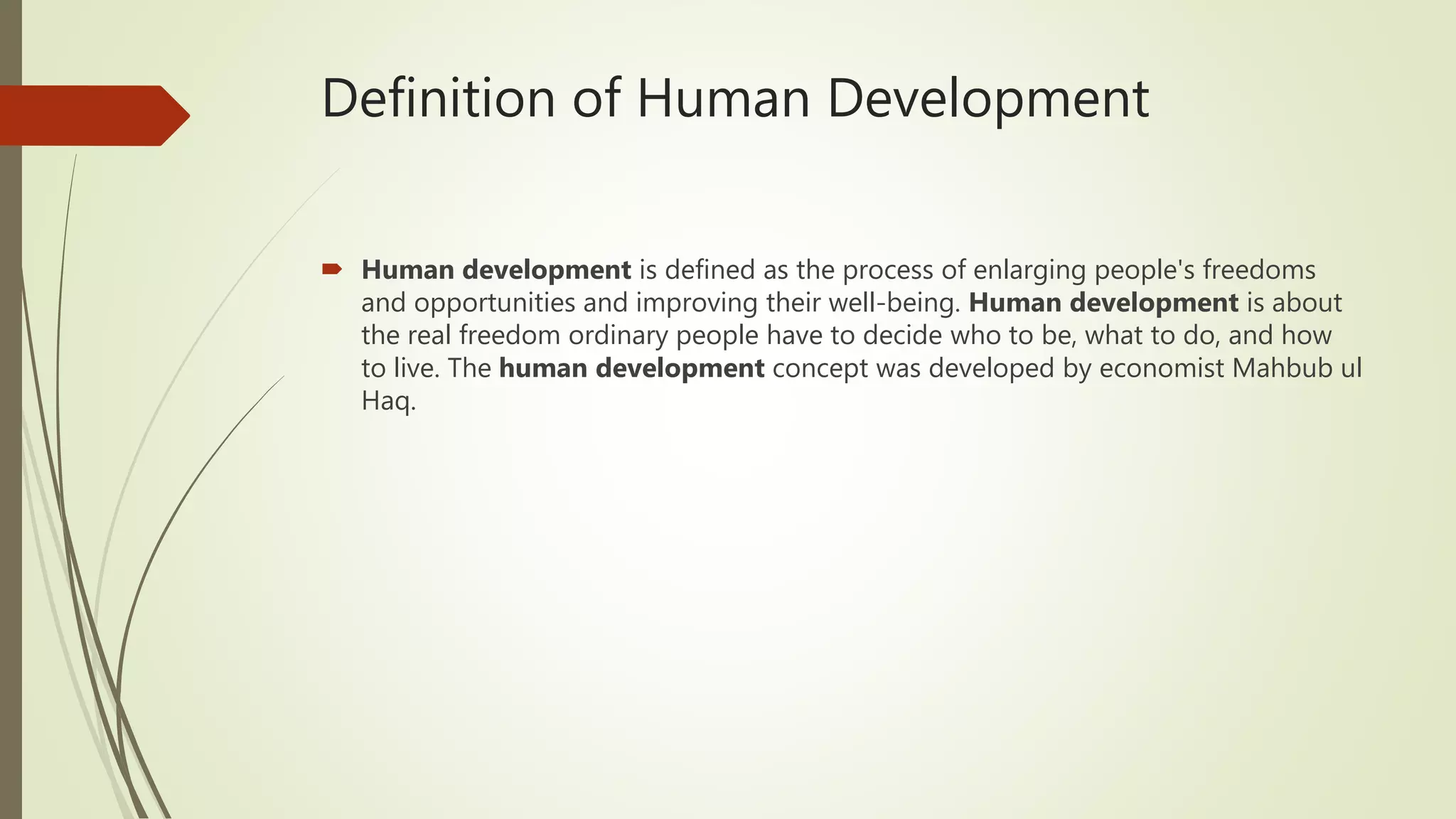 Definition of Human Development

Human development is defined as the process of enlarging people's freedoms and opportunities and improving their well-being. Human development is about the real freedom ordinary people have to decide who to be, what to do, and how to live. The human development concept was developed by economist Mahbub ul Haq.